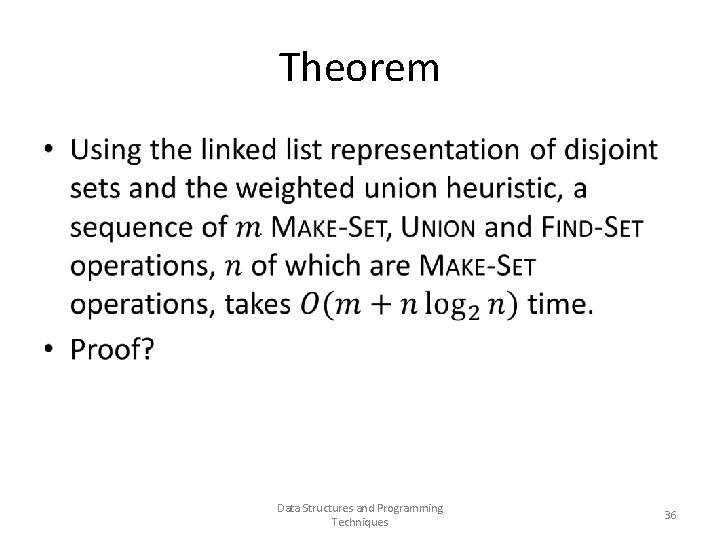 Theorem

• Using the linked list representation of disjoint sets and the weighted union heuristic, a sequence of $m$ MAKE-SET, UNION and FIND-SET operations, $n$ of which are MAKE-SET operations, takes $O(m + n \log_2 n)$ time.

• Proof?

Data Structures and Programming Techniques

36